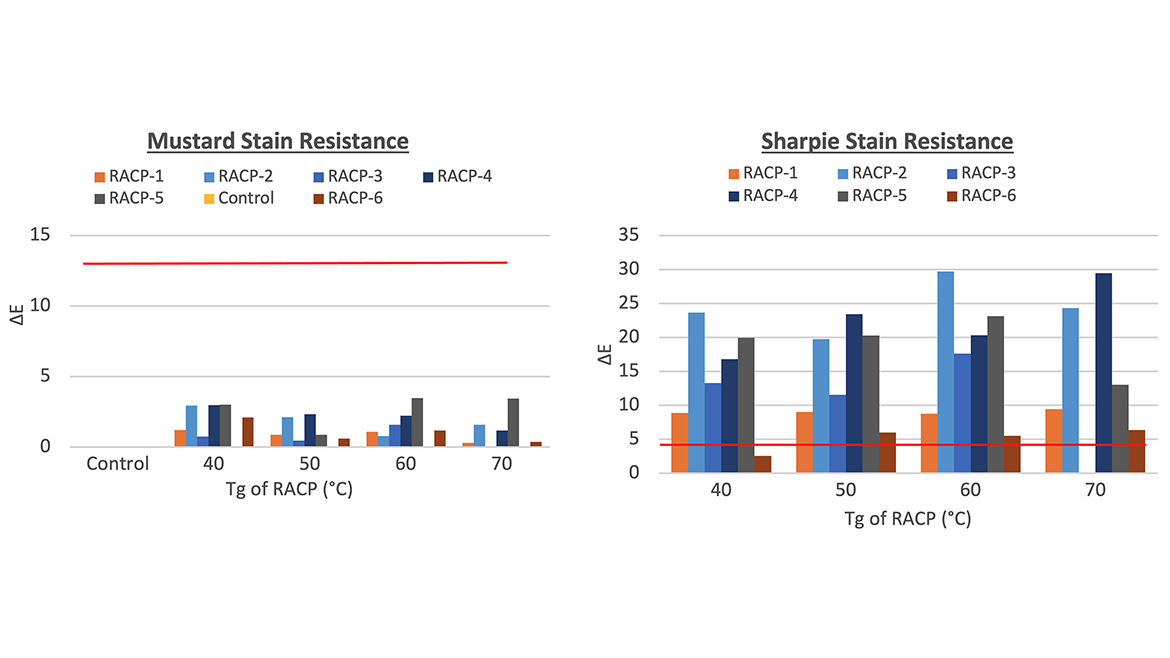 Mustard Stain Resistance

RACP-1 RACP-2 RACP-3 RACP-4
RACP-5 Control RACP-6

ΔE

15
10
5
0

Control 40 50 60 70

Tg of RACP (°C)

Sharpie Stain Resistance

RACP-1 RACP-2 RACP-3
RACP-4 RACP-5 RACP-6

ΔE

35
30
25
20
15
10
5
0

40 50 60 70

Tg of RACP (°C)